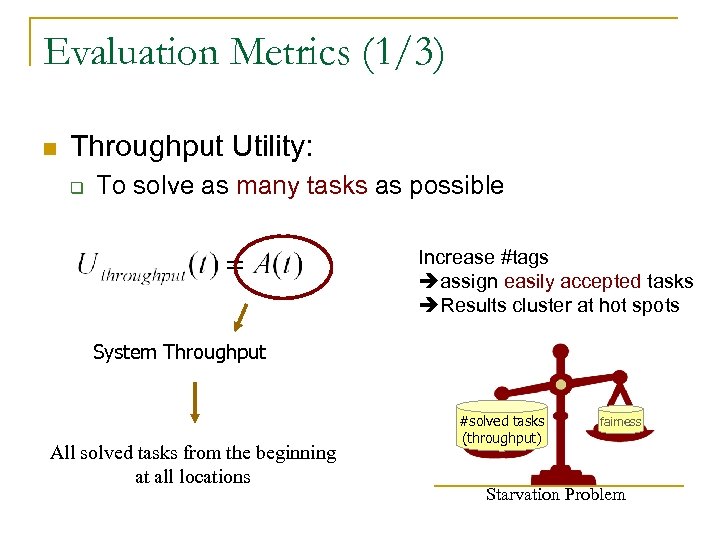 Evaluation Metrics (1/3)

Throughput Utility:

To solve as many tasks as possible

$U_{throughput}(t) = A(t)$

System Throughput

All solved tasks from the beginning at all locations

Increase #tags
➔assign easily accepted tasks
➔Results cluster at hot spots

#solved tasks (throughput)

fairness

Starvation Problem